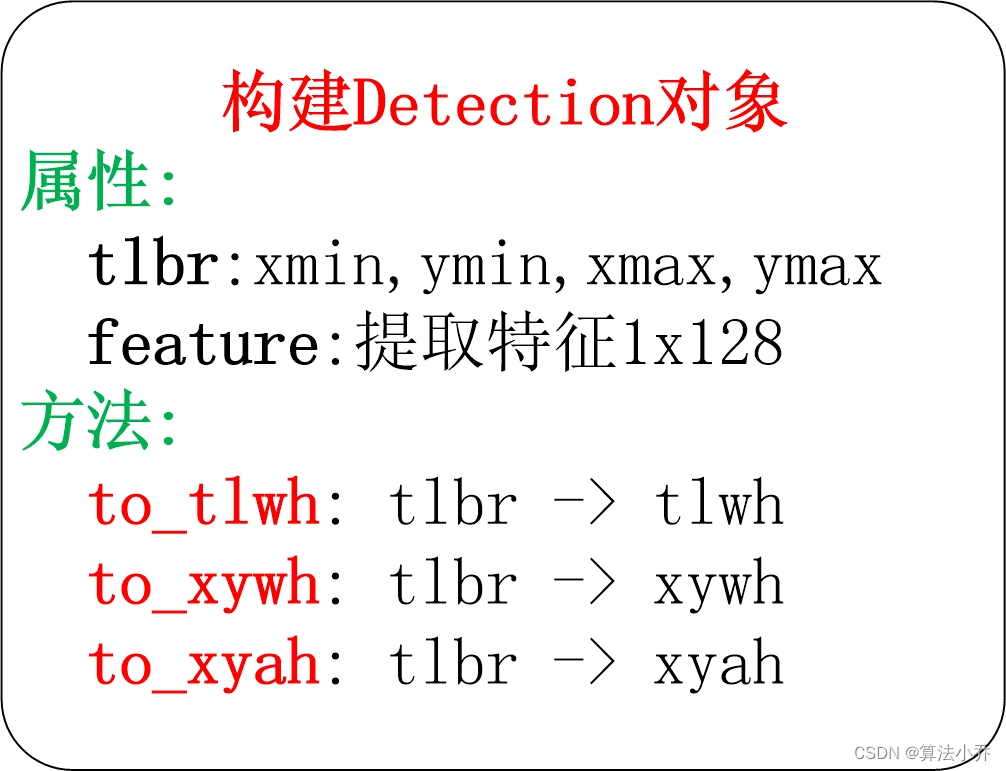 构建Detection对象

属性:

tlbr:xmin, ymin, xmax, ymax

feature:提取特征1x128

方法:

to_tlwh: tlbr -> tlwh

to_xywh: tlbr -> xywh

to_xyah: tlbr -> xyah

CSDN @算法小乔